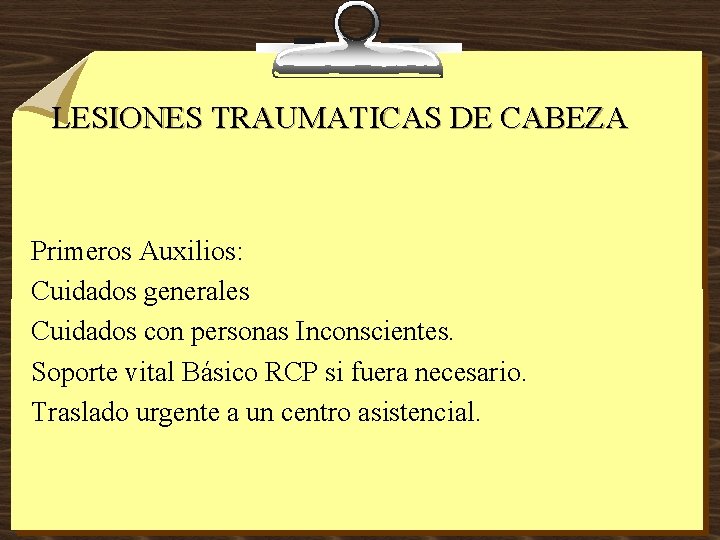 LESIONES TRAUMATICAS DE CABEZA

Primeros Auxilios:
Cuidados generales
Cuidados con personas Inconscientes.
Soporte vital Básico RCP si fuera necesario.
Traslado urgente a un centro asistencial.